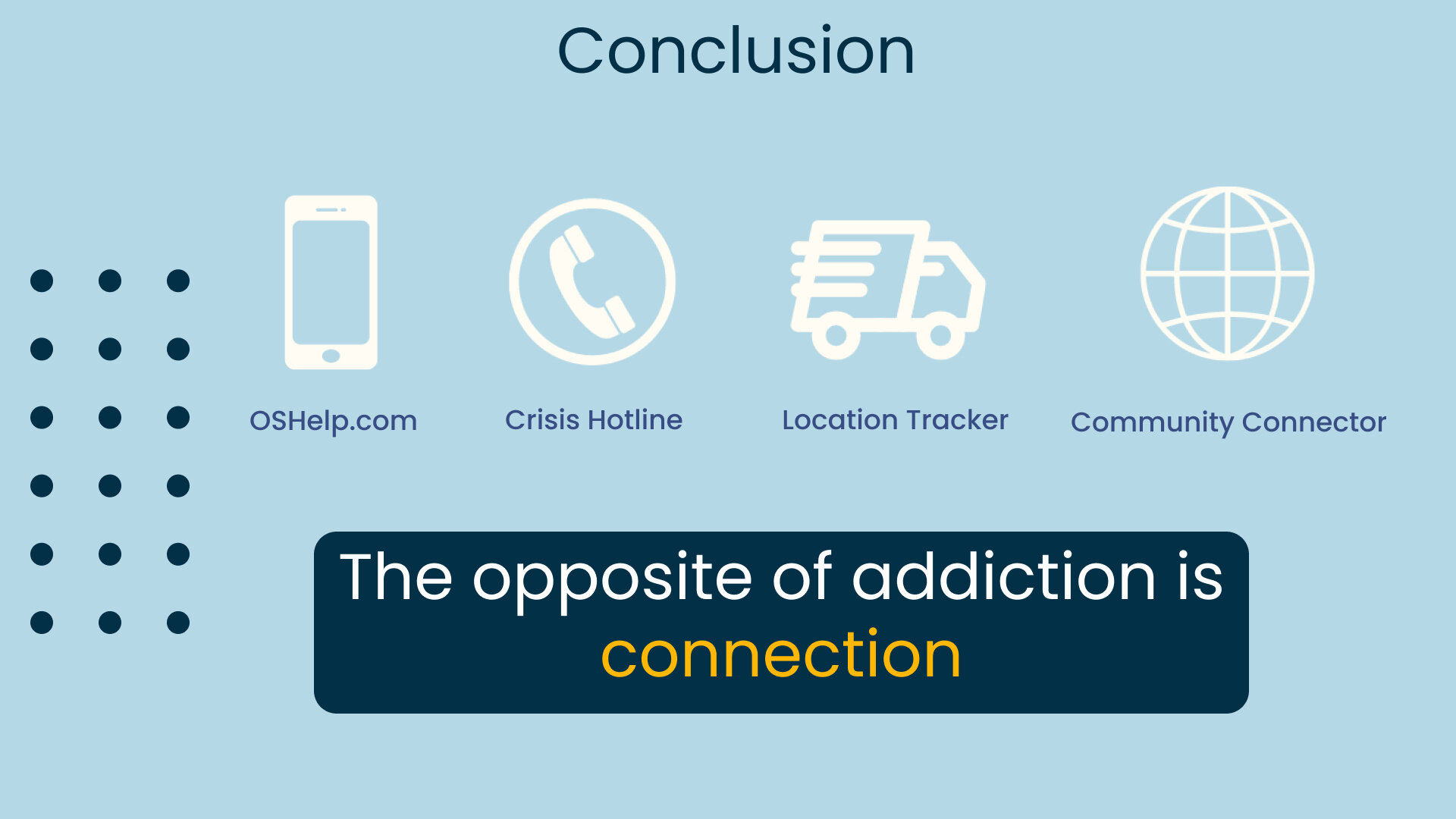 Conclusion

OSHelp.com

Crisis Hotline

Location Tracker

Community Connector

The opposite of addiction is connection